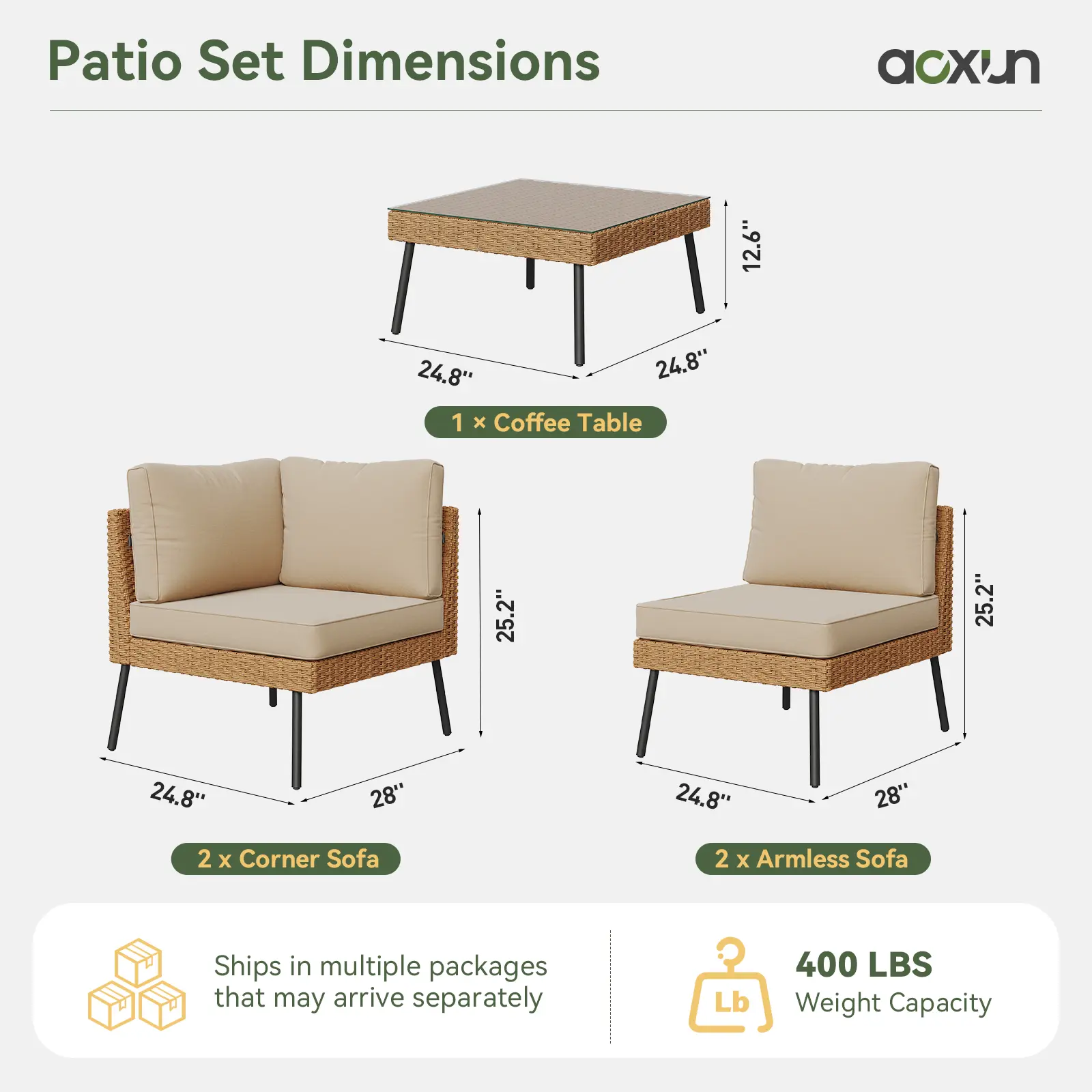 Patio Set Dimensions

aoxun

12.6''

24.8''

24.8''

1 × Coffee Table

25.2''

24.8''

28''

2 x Corner Sofa

25.2''

24.8''

28''

2 x Armless Sofa

Ships in multiple packages that may arrive separately

Lb

400 LBS
Weight Capacity